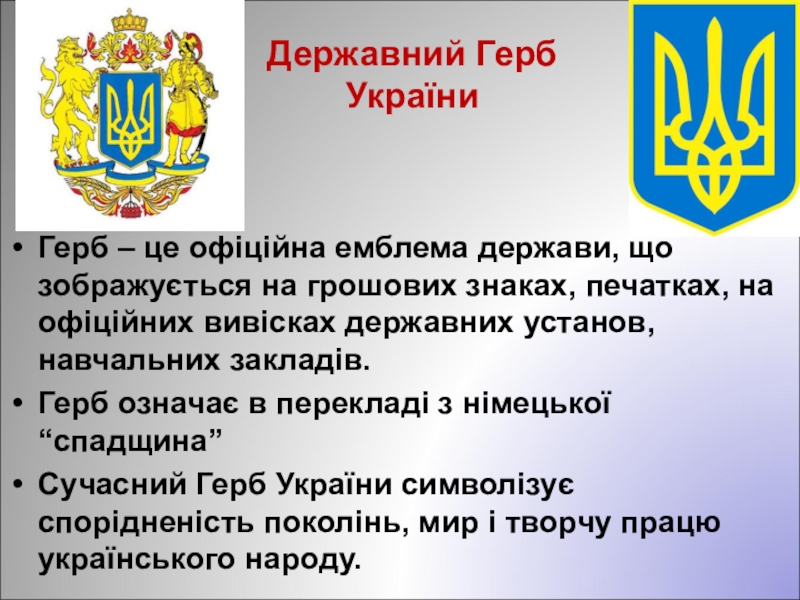 Державний Герб України

• Герб – це офіційна емблема держави, що зображується на грошових знаках, печатках, на офіційних вивісках державних установ, навчальних закладів.

• Герб означає в перекладі з німецької “спадщина”

• Сучасний Герб України символізує спорідненість поколінь, мир і творчу працю українського народу.